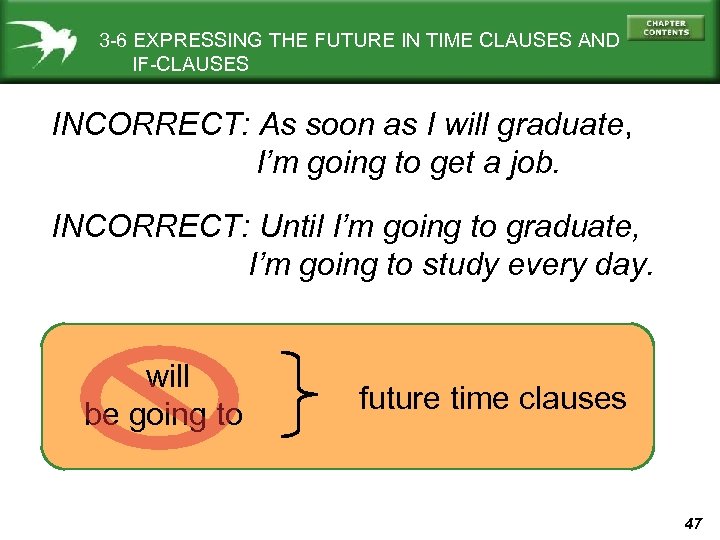 3-6 EXPRESSING THE FUTURE IN TIME CLAUSES AND IF-CLAUSES

CHAPTER CONTENTS

INCORRECT: As soon as I will graduate, I'm going to get a job.

INCORRECT: Until I'm going to graduate, I'm going to study every day.

will
be going to

future time clauses

47